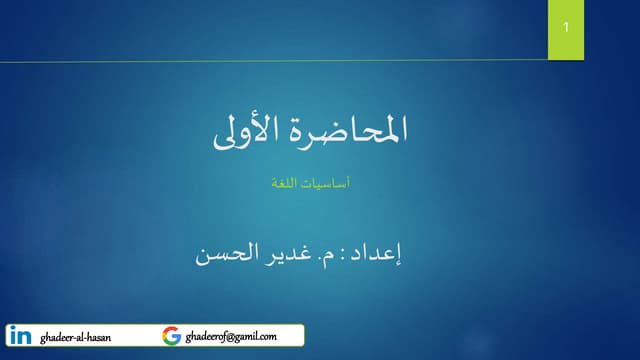 1

المحاضرة الأولى

أساسيات اللغة

إعداد : م. غدير الحسن

in ghadeer-al-hasan

G ghadeerof@gamil.com